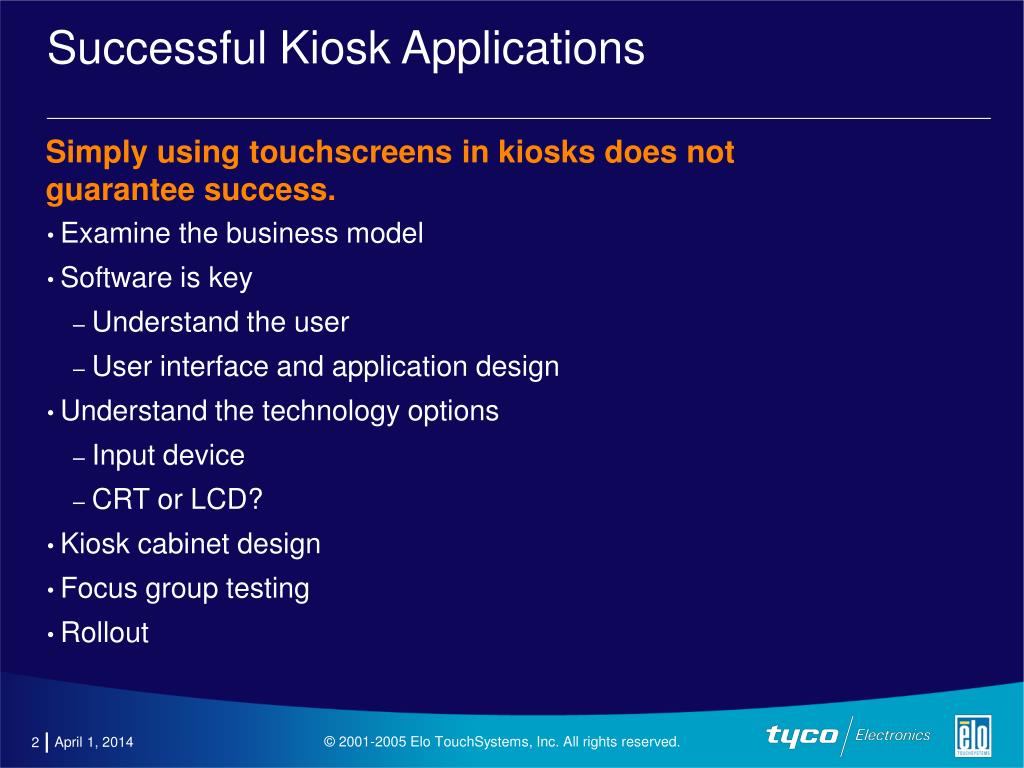 Successful Kiosk Applications

Simply using touchscreens in kiosks does not guarantee success.

• Examine the business model
• Software is key
– Understand the user
– User interface and application design
• Understand the technology options
– Input device
– CRT or LCD?
• Kiosk cabinet design
• Focus group testing
• Rollout

2 | April 1, 2014

© 2001-2005 Elo TouchSystems, Inc. All rights reserved.

tyco Electronics

elo TOUCHSYSTEMS